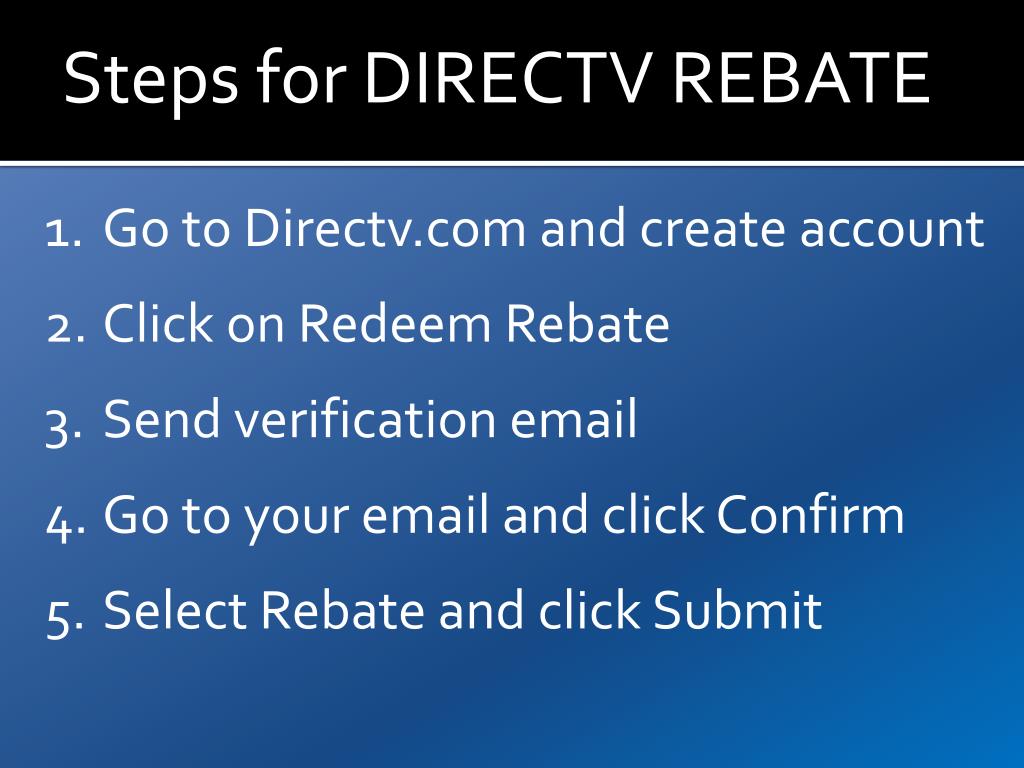 Steps for DIRECTV REBATE

1. Go to Directv.com and create account
2. Click on Redeem Rebate
3. Send verification email
4. Go to your email and click Confirm
5. Select Rebate and click Submit